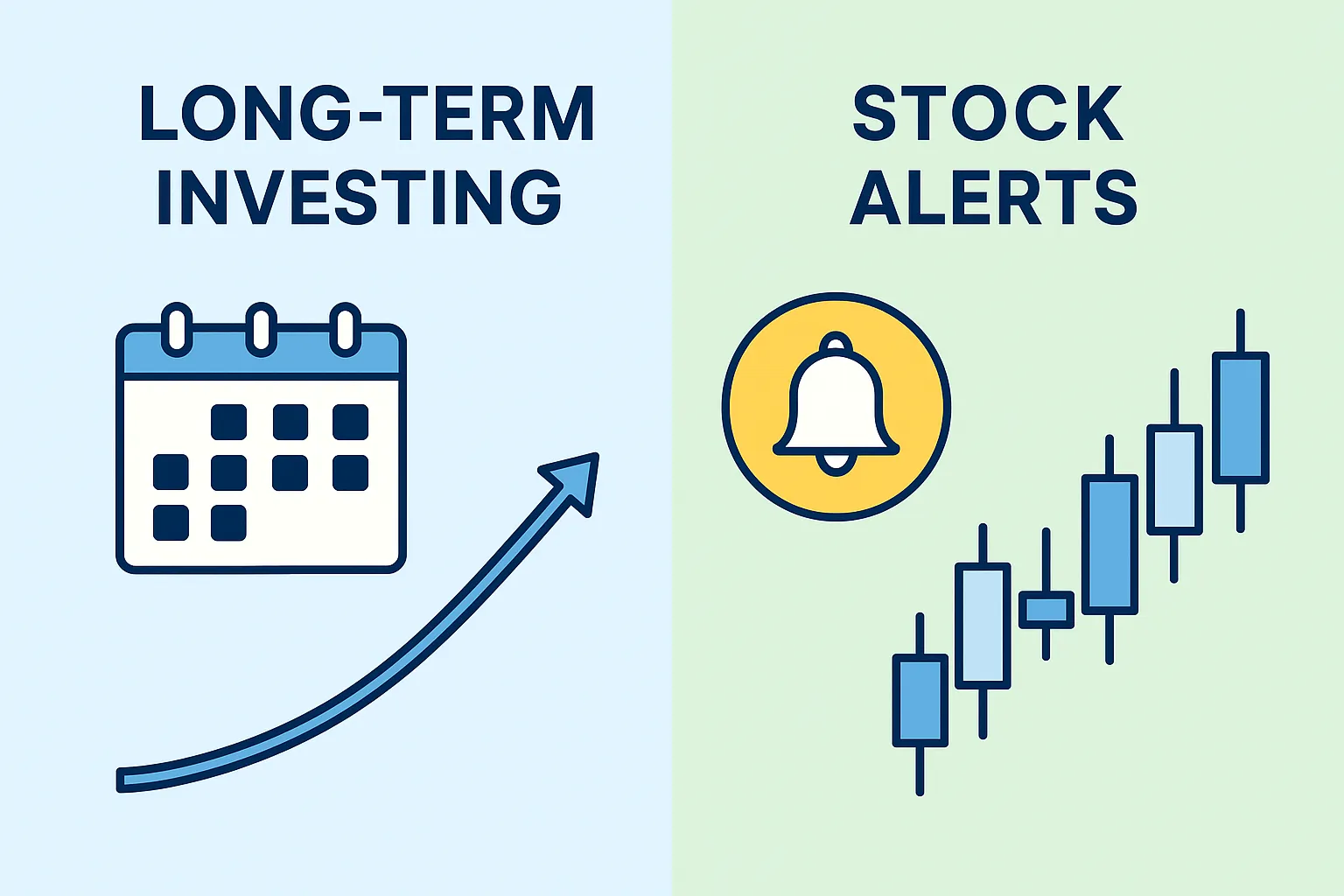 LONG-TERM INVESTING

STOCK ALERTS